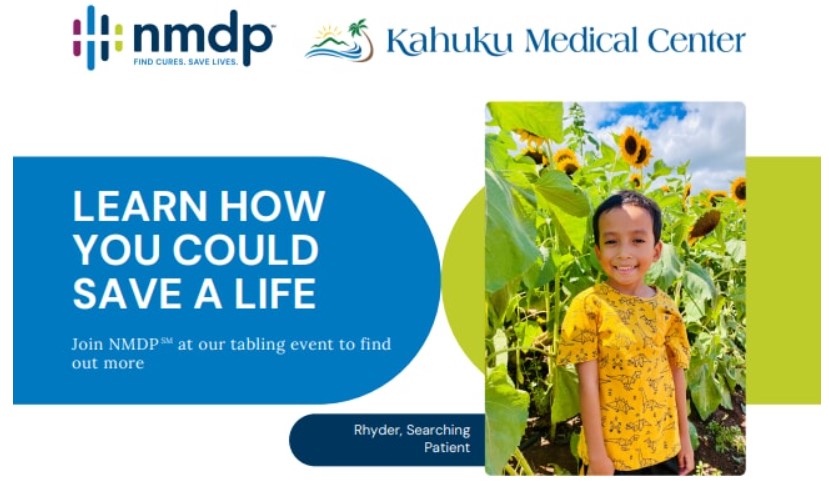 nmdp™
FIND CURES. SAVE LIVES.

Kahuku Medical Center

LEARN HOW YOU COULD SAVE A LIFE

Join NMDP℠ at our tabling event to find out more

Rhyder, Searching Patient